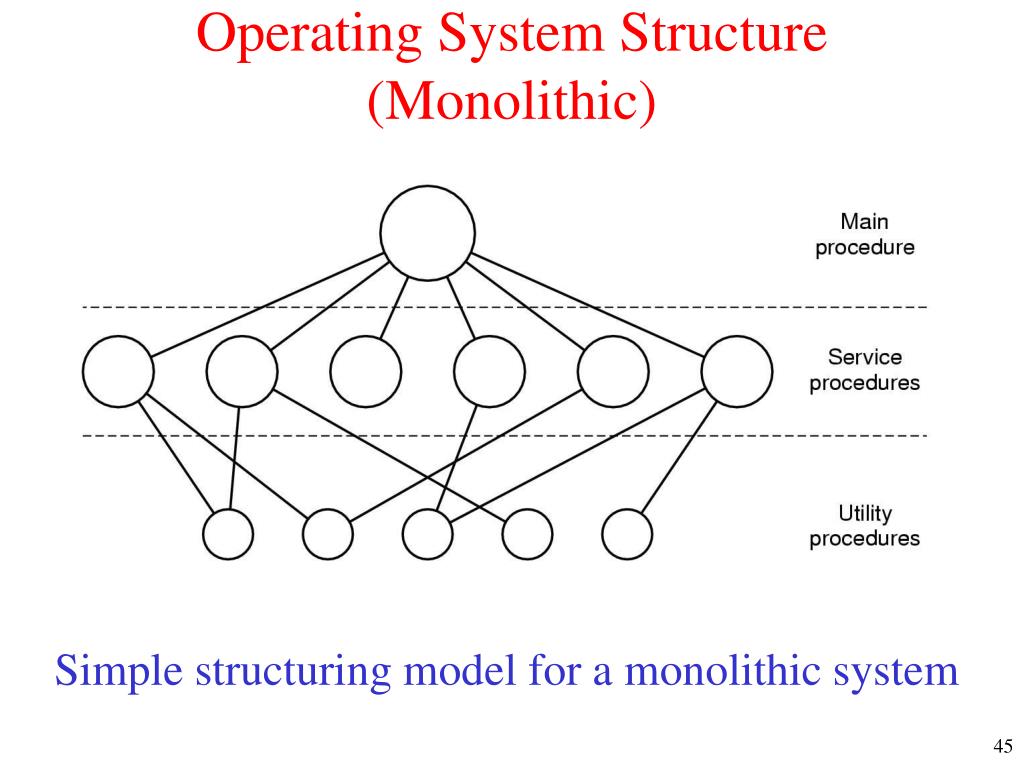 Operating System Structure
(Monolithic)

Main procedure

Service procedures

Utility procedures

Simple structuring model for a monolithic system

45